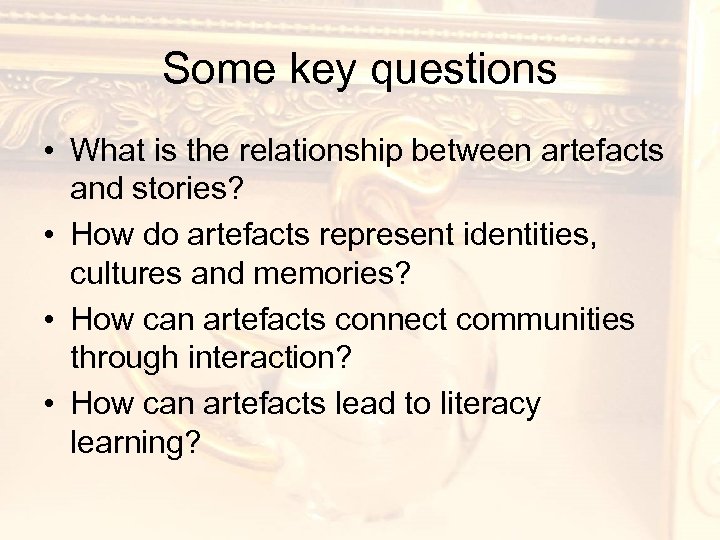 Some key questions

• What is the relationship between artefacts and stories?
• How do artefacts represent identities, cultures and memories?
• How can artefacts connect communities through interaction?
• How can artefacts lead to literacy learning?